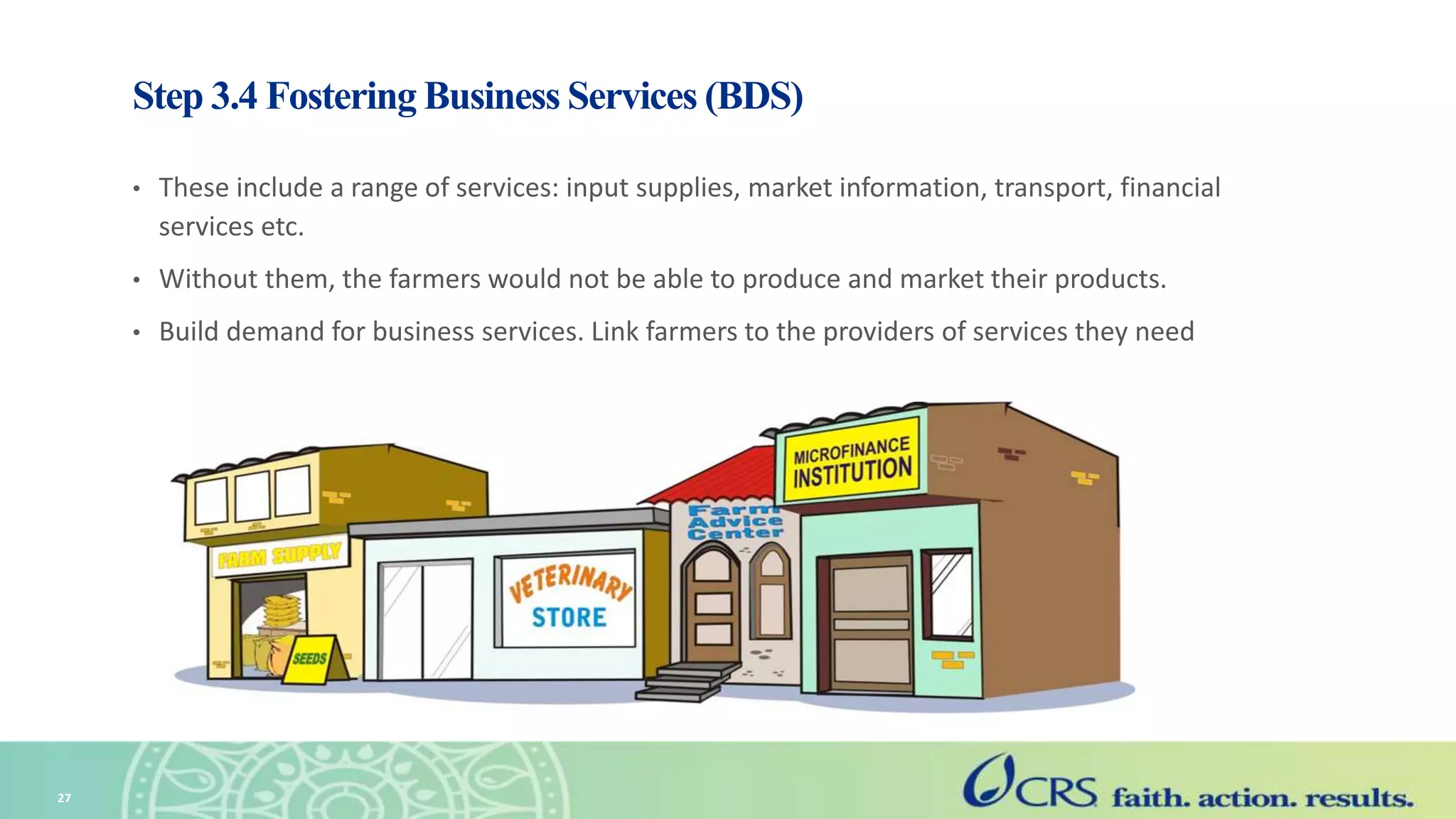 Step 3.4 Fostering Business Services (BDS)

• These include a range of services: input supplies, market information, transport, financial services etc.

• Without them, the farmers would not be able to produce and market their products.

• Build demand for business services. Link farmers to the providers of services they need

FARM SUPPLY

SEEDS

VETERINARY STORE

Farm Advice Center

MICROFINANCE INSTITUTION

27

CRS faith. action. results.